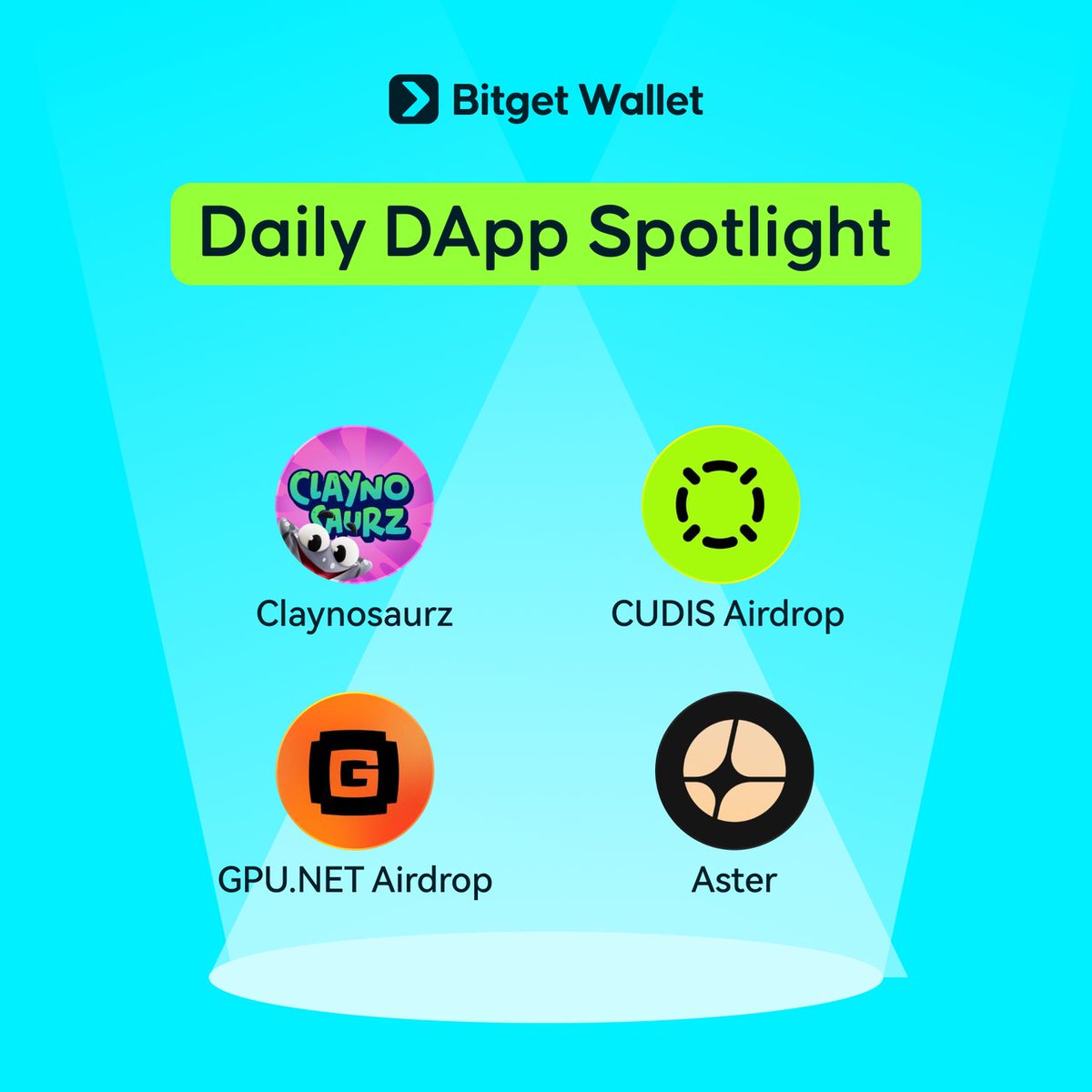 Bitget Wallet

Daily DApp Spotlight

CLAYNO SAURZ

Claynosaurz

CUDIS Airdrop

G

GPU.NET Airdrop

Aster